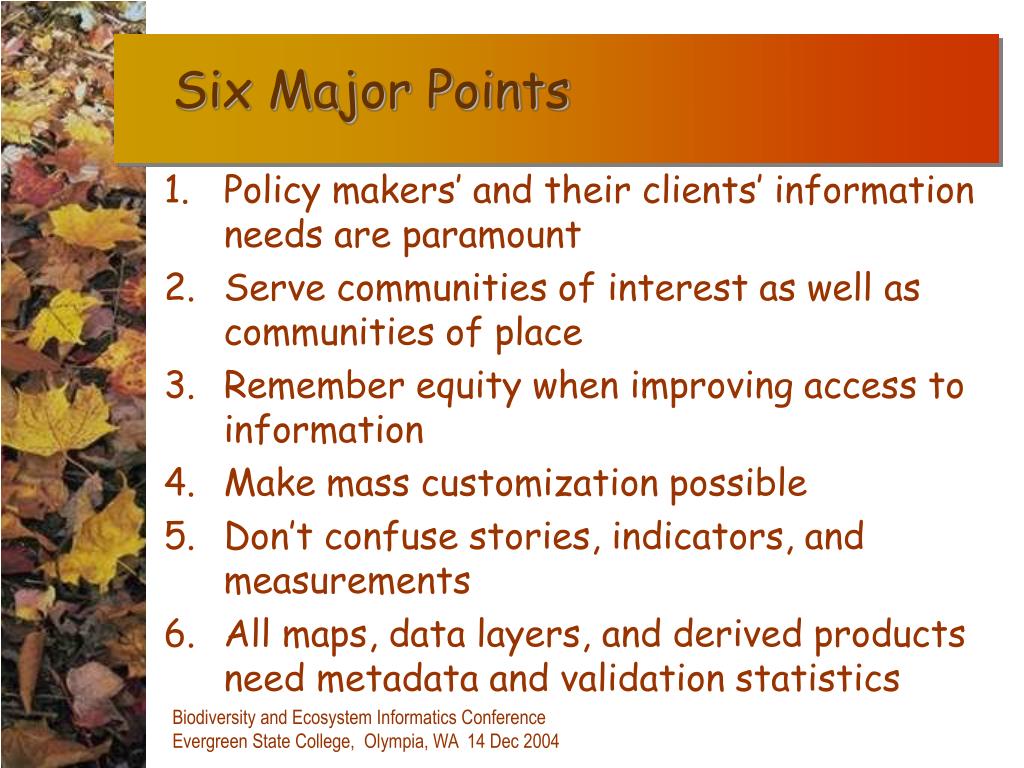 Six Major Points

1. Policy makers’ and their clients’ information needs are paramount
2. Serve communities of interest as well as communities of place
3. Remember equity when improving access to information
4. Make mass customization possible
5. Don’t confuse stories, indicators, and measurements
6. All maps, data layers, and derived products need metadata and validation statistics

Biodiversity and Ecosystem Informatics Conference
Evergreen State College, Olympia, WA 14 Dec 2004